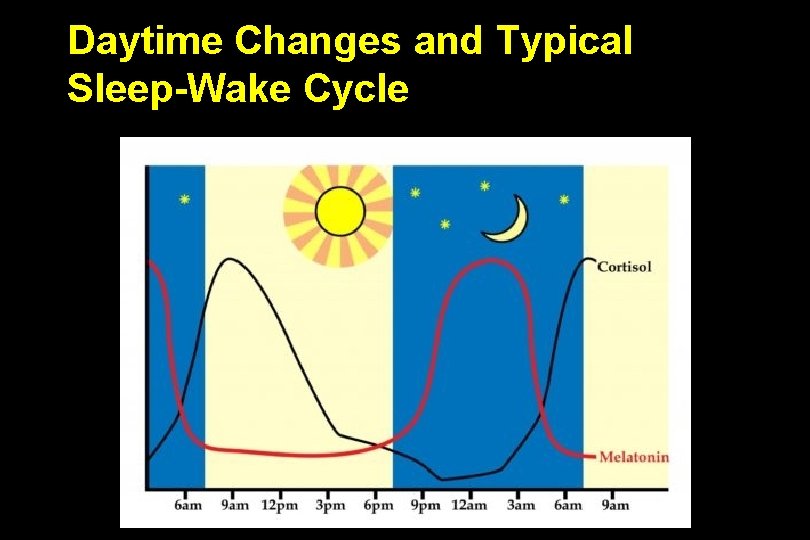 Daytime Changes and Typical Sleep-Wake Cycle

Cortisol

Melatonin

6am 9am 12pm 3pm 6pm 9pm 12am 3am 6am 9am